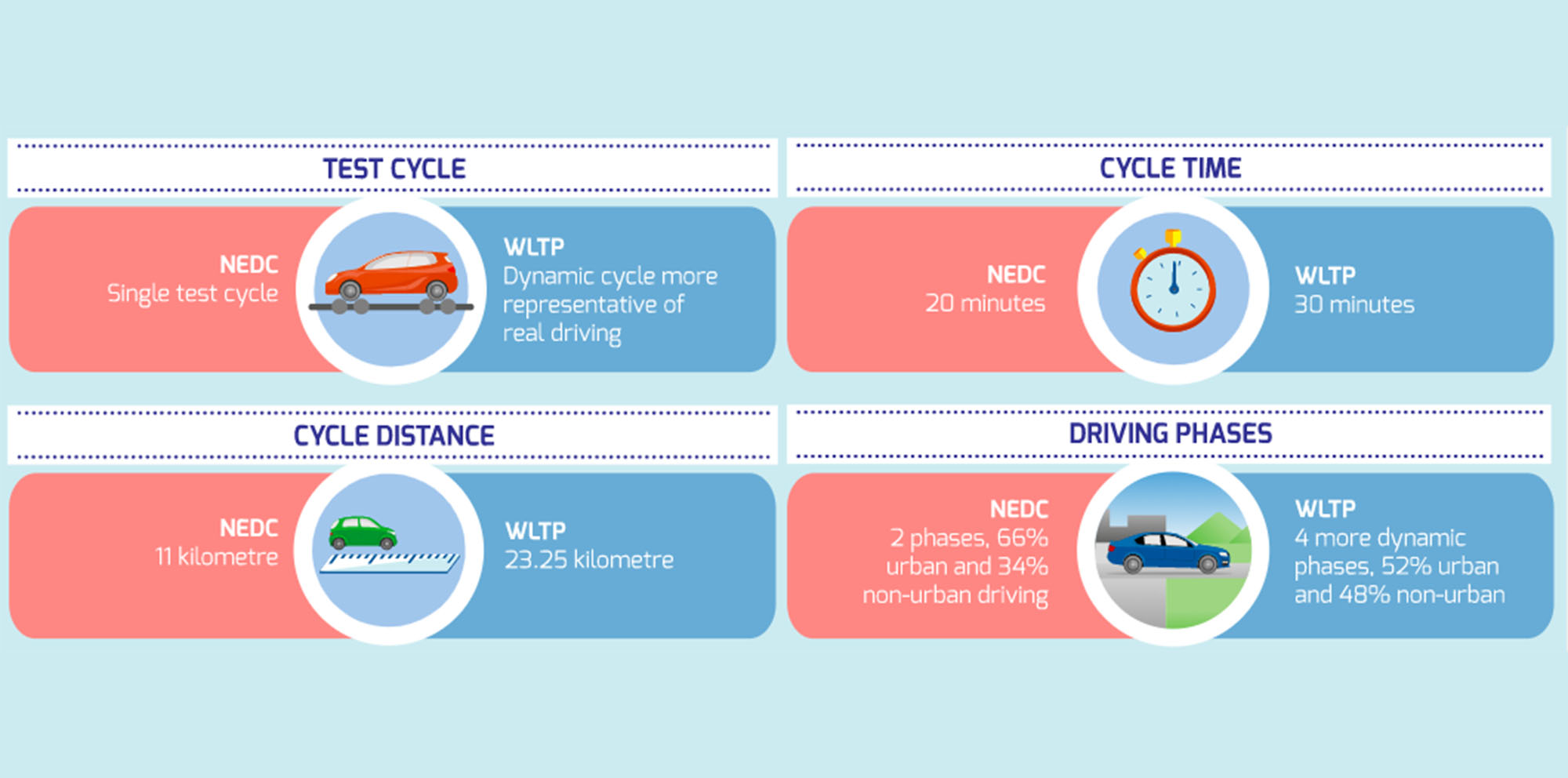 TEST CYCLE

NEDC
Single test cycle

WLTP
Dynamic cycle more representative of real driving

CYCLE TIME

NEDC
20 minutes

WLTP
30 minutes

CYCLE DISTANCE

NEDC
11 kilometre

WLTP
23.25 kilometre

DRIVING PHASES

NEDC
2 phases, 66% urban and 34% non-urban driving

WLTP
4 more dynamic phases, 52% urban and 48% non-urban